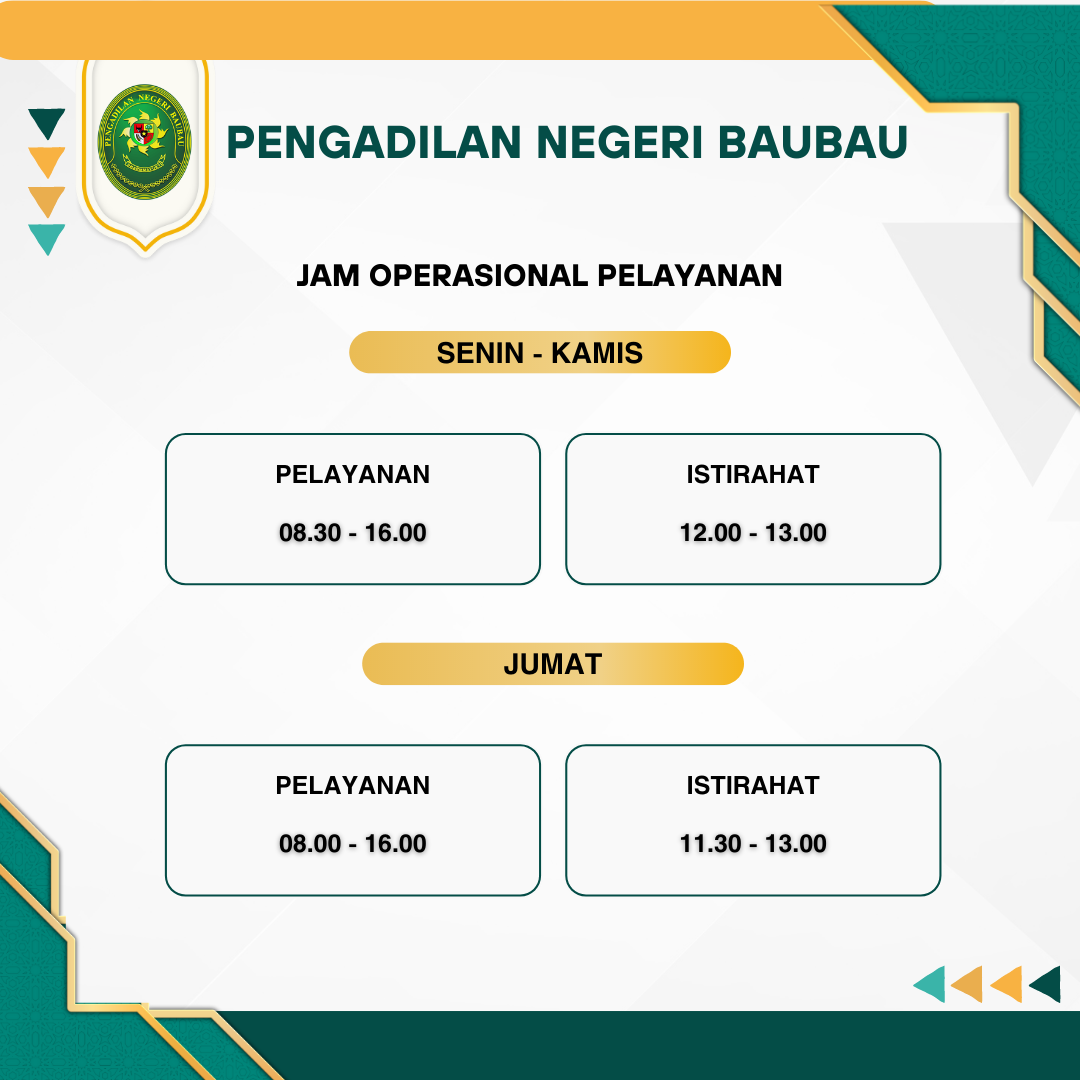 PENGADILAN NEGERI BAUBAU

PENGADILAN NEGERI BAUBAU

JAM OPERASIONAL PELAYANAN

SENIN - KAMIS

PELAYANAN

08.30 - 16.00

ISTIRAHAT

12.00 - 13.00

JUMAT

PELAYANAN

08.00 - 16.00

ISTIRAHAT

11.30 - 13.00